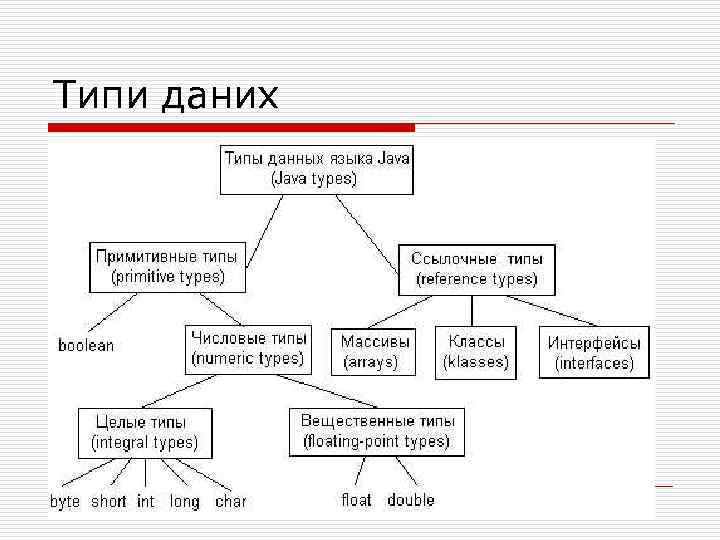 Типи даних

Типы данных языка Java
(Java types)

Примитивные типы
(primitive types)

Ссылочные типы
(reference types)

boolean

Числовые типы
(numeric types)

Массивы
(arrays)

Классы
(klasses)

Интерфейсы
(interfaces)

Целые типы
(integral types)

Вещественные типы
(floating-point types)

byte short int long char

float double